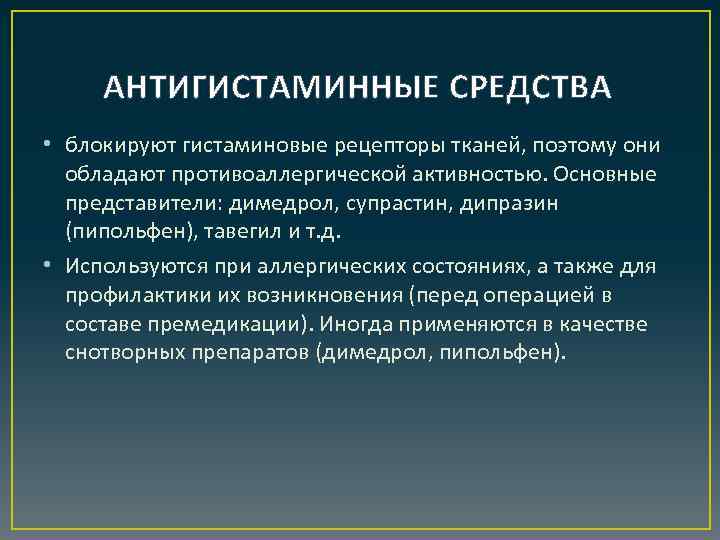 АНТИГИСТАМИННЫЕ СРЕДСТВА

• блокируют гистаминовые рецепторы тканей, поэтому они обладают противоаллергической активностью. Основные представители: димедрол, супрастин, дипразин (пипольфен), тавегил и т.д.

• Используются при аллергических состояниях, а также для профилактики их возникновения (перед операцией в составе премедикации). Иногда применяются в качестве снотворных препаратов (димедрол, пипольфен).